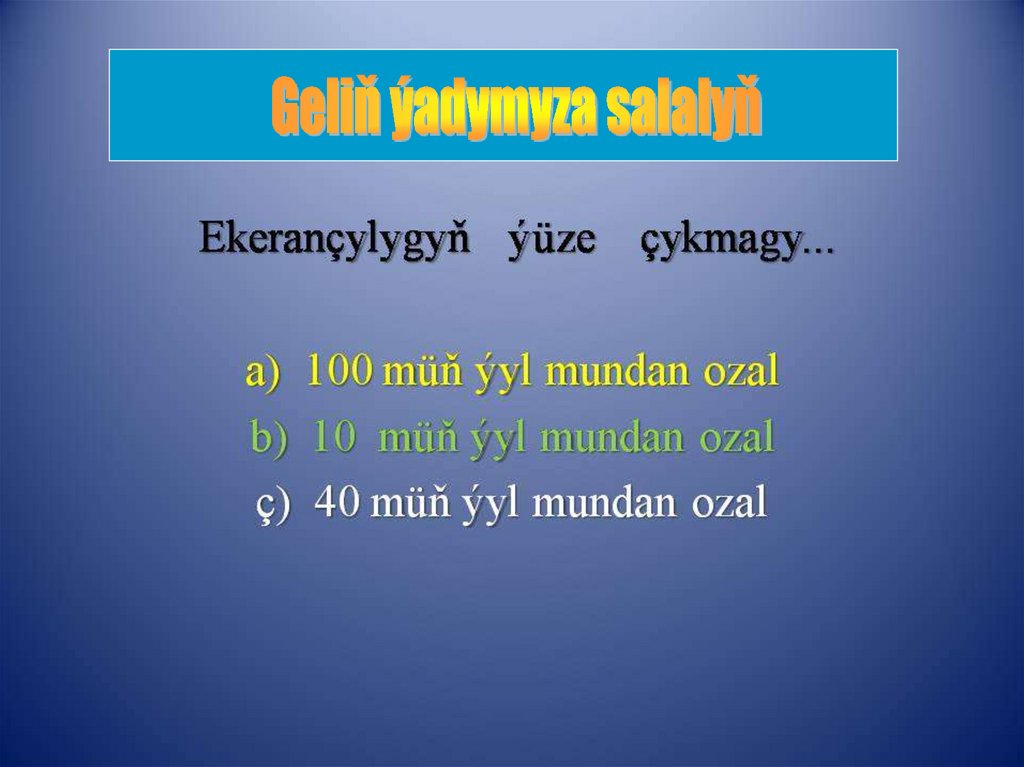 Geliň ýadymyza salalyň

Ekerançylygyň ýüze çykmagy...

a) 100 müň ýyl mundan ozal
b) 10 müň ýyl mundan ozal
ç) 40 müň ýyl mundan ozal